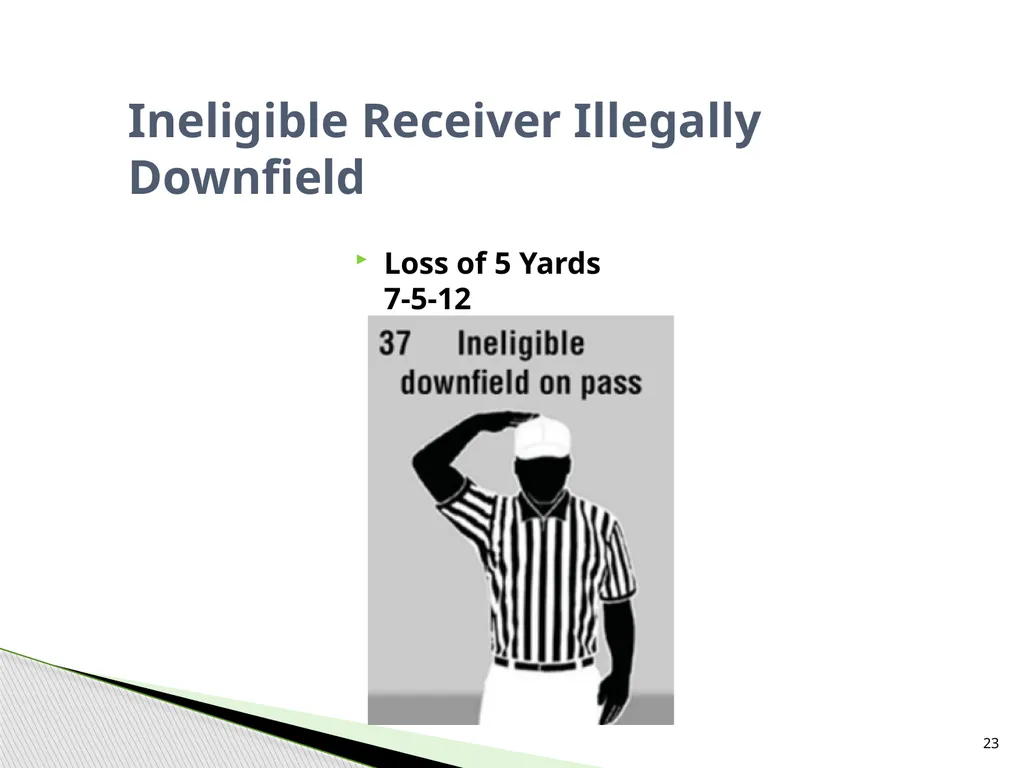 Ineligible Receiver Illegally Downfield

Loss of 5 Yards
7-5-12

37 Ineligible downfield on pass

23